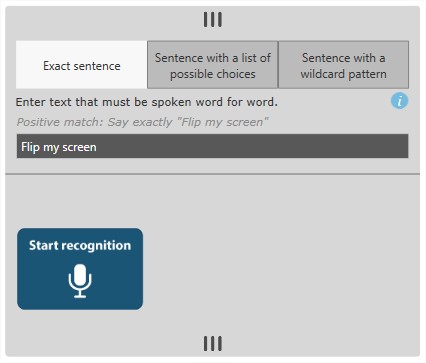 Exact sentence

Sentence with a list of possible choices

Sentence with a wildcard pattern

Enter text that must be spoken word for word.

i

Positive match: Say exactly "Flip my screen"

Flip my screen

Start recognition